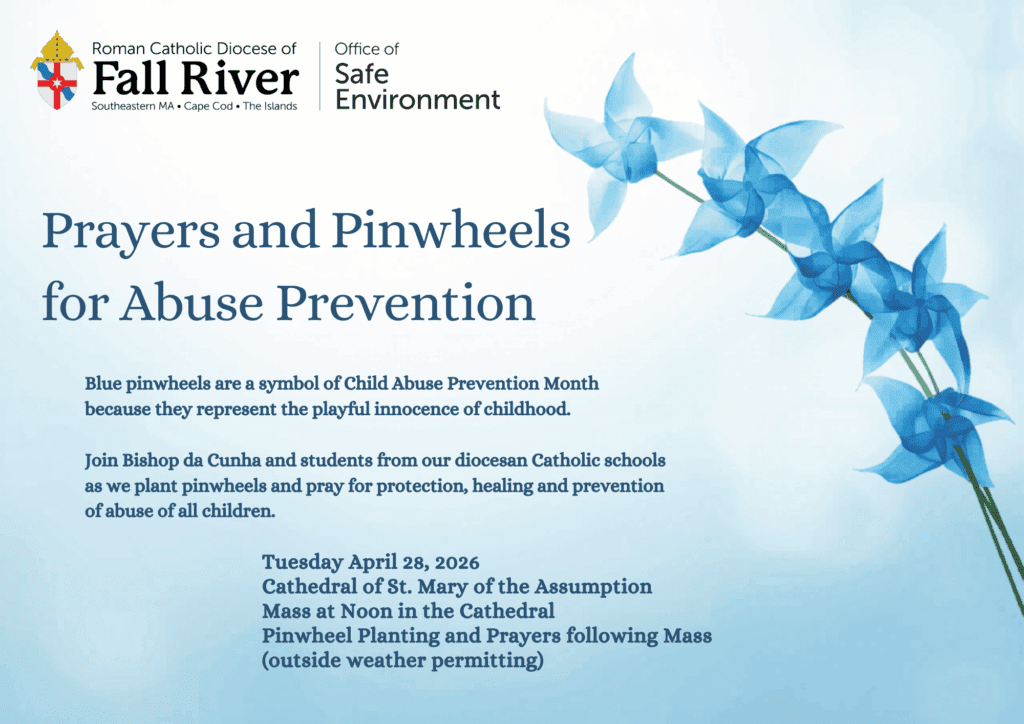 Roman Catholic Diocese of
Fall River
Southeastern MA • Cape Cod • The Islands

Office of
Safe
Environment

Prayers and Pinwheels for Abuse Prevention

Blue pinwheels are a symbol of Child Abuse Prevention Month because they represent the playful innocence of childhood.

Join Bishop da Cunha and students from our diocesan Catholic schools as we plant pinwheels and pray for protection, healing and prevention of abuse of all children.

Tuesday April 28, 2026
Cathedral of St. Mary of the Assumption
Mass at Noon in the Cathedral
Pinwheel Planting and Prayers following Mass
(outside weather permitting)